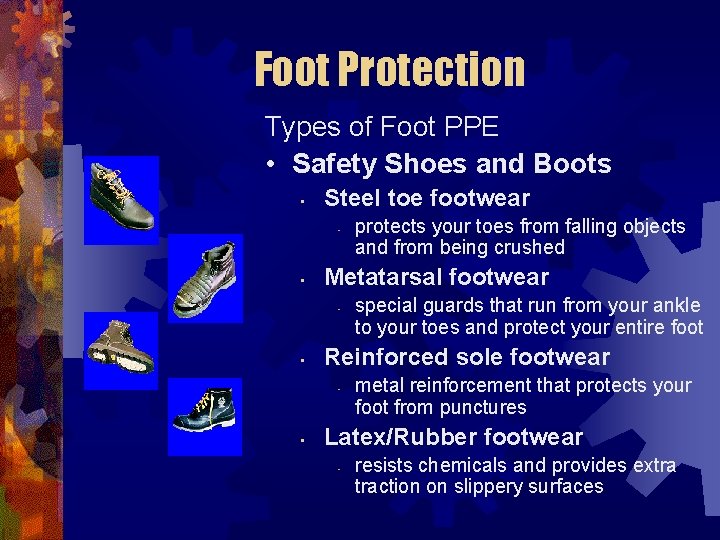 Foot Protection

Types of Foot PPE

• Safety Shoes and Boots
 • Steel toe footwear
 - protects your toes from falling objects and from being crushed
 • Metatarsal footwear
 - special guards that run from your ankle to your toes and protect your entire foot
 • Reinforced sole footwear
 - metal reinforcement that protects your foot from punctures
 • Latex/Rubber footwear
 - resists chemicals and provides extra traction on slippery surfaces